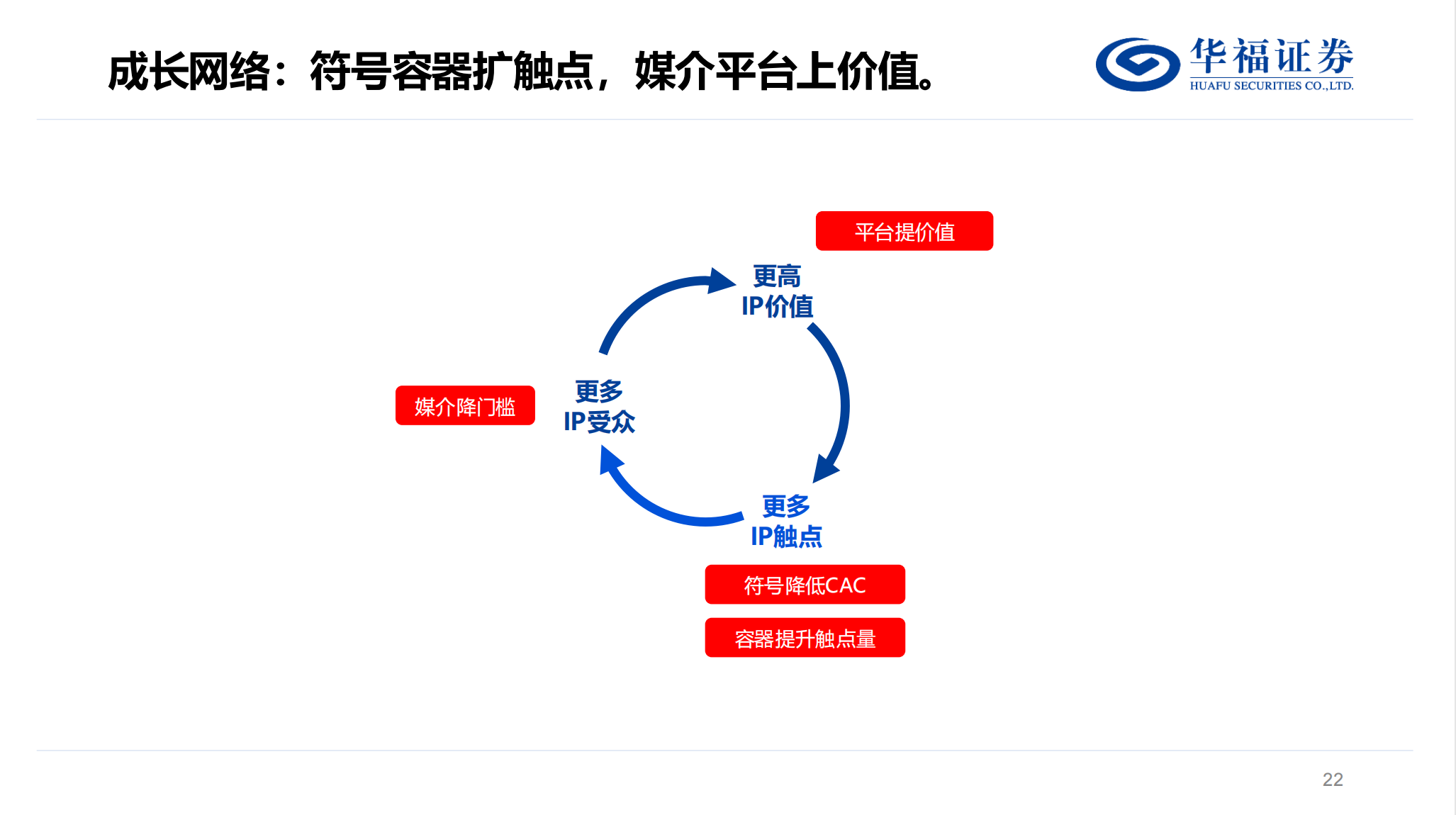 成长网络：符号容器扩触点，媒介平台上价值。

华福证券
HUAFU SECURITIES CO.,LTD.

平台提价值

更高
IP价值

媒介降门槛

更多
IP受众

更多
IP触点

符号降低CAC

容器提升触点量

22